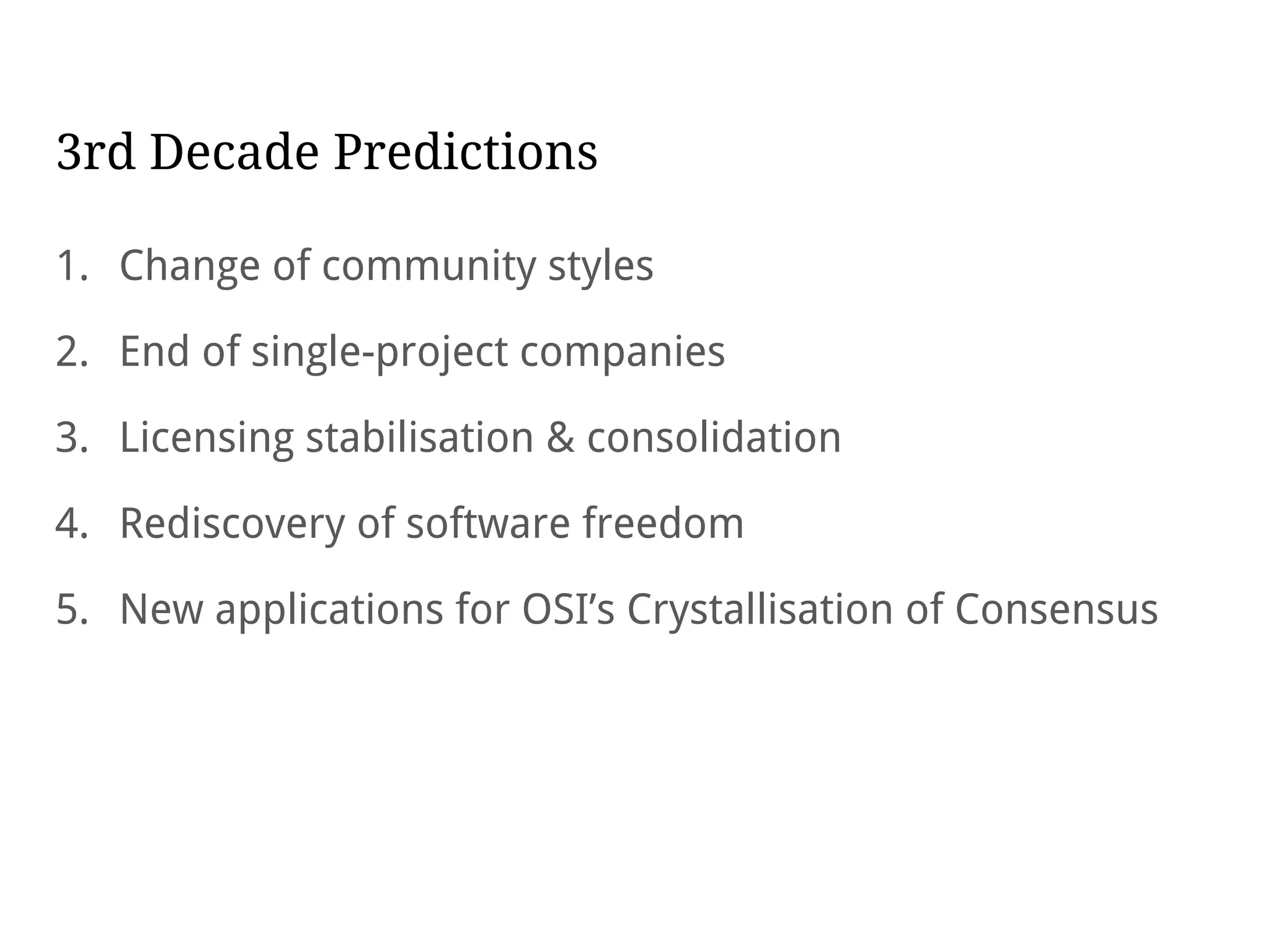 3rd Decade Predictions

1. Change of community styles
2. End of single-project companies
3. Licensing stabilisation & consolidation
4. Rediscovery of software freedom
5. New applications for OSI’s Crystallisation of Consensus